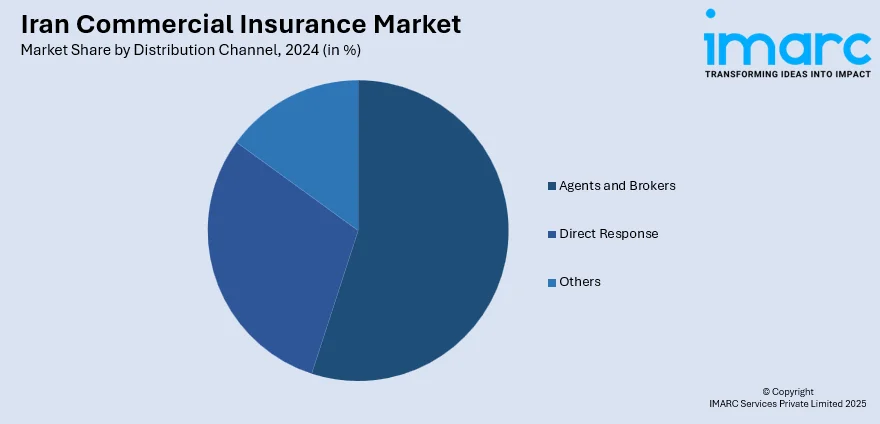 Iran Commercial Insurance Market
Market Share by Distribution Channel, 2024 (in %)

imarc
TRANSFORMING IDEAS INTO IMPACT

Agents and Brokers
Direct Response
Others

© Copyright
IMARC Services Private Limited 2025